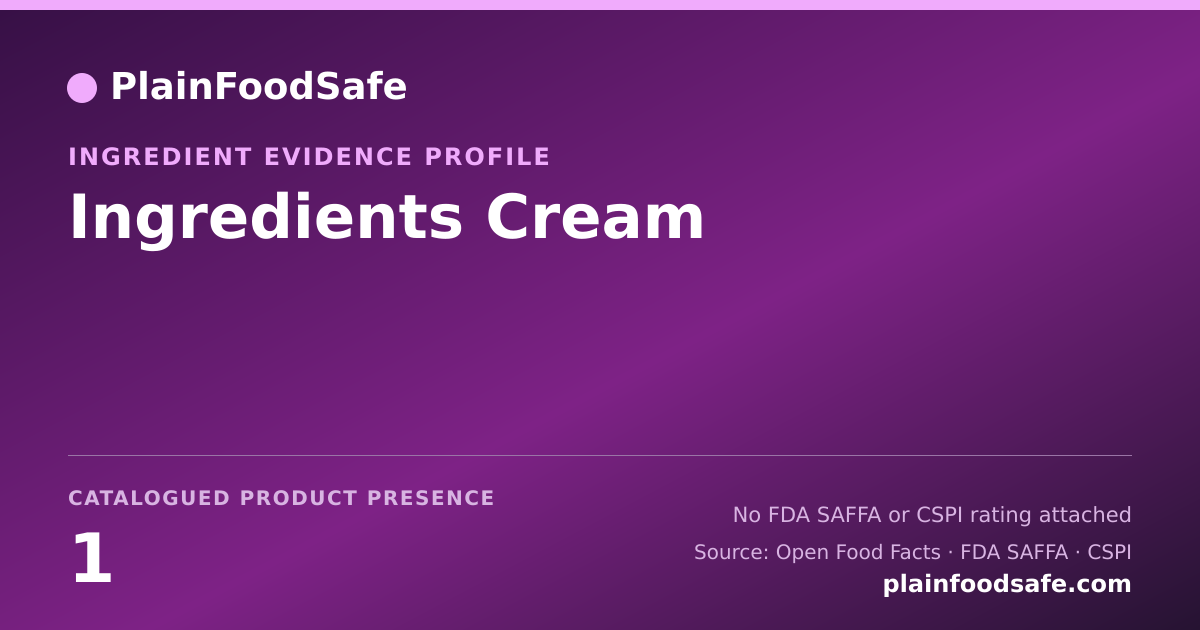 PlainFoodSafe

INGREDIENT EVIDENCE PROFILE

Ingredients Cream

CATALOGUED PRODUCT PRESENCE

1

No FDA SAFFA or CSPI rating attached

Source: Open Food Facts · FDA SAFFA · CSPI

plainfoodsafe.com